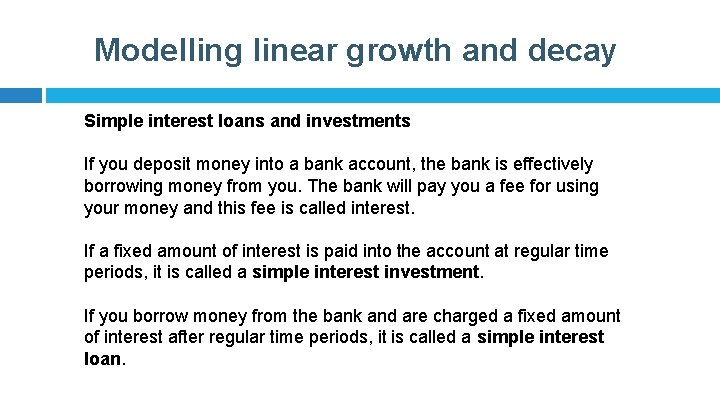 Modelling linear growth and decay

Simple interest loans and investments

If you deposit money into a bank account, the bank is effectively borrowing money from you. The bank will pay you a fee for using your money and this fee is called interest.

If a fixed amount of interest is paid into the account at regular time periods, it is called a simple interest investment.

If you borrow money from the bank and are charged a fixed amount of interest after regular time periods, it is called a simple interest loan.